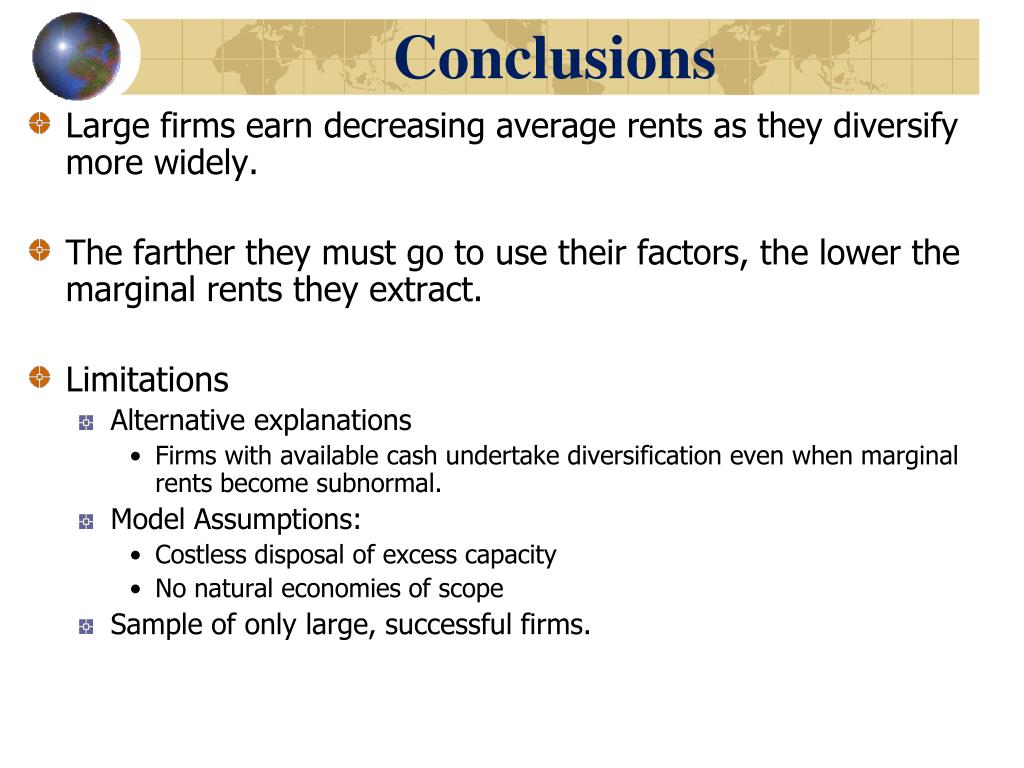 Conclusions

Large firms earn decreasing average rents as they diversify more widely.

The farther they must go to use their factors, the lower the marginal rents they extract.

Limitations

Alternative explanations

• Firms with available cash undertake diversification even when marginal rents become subnormal.

Model Assumptions:

• Costless disposal of excess capacity

• No natural economies of scope

Sample of only large, successful firms.